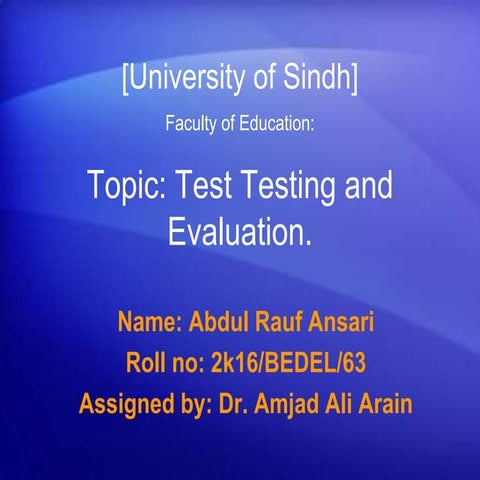 [University of Sindh]

Faculty of Education:

Topic: Test Testing and Evaluation.

Name: Abdul Rauf Ansari
Roll no: 2k16/BEDEL/63
Assigned by: Dr. Amjad Ali Arain